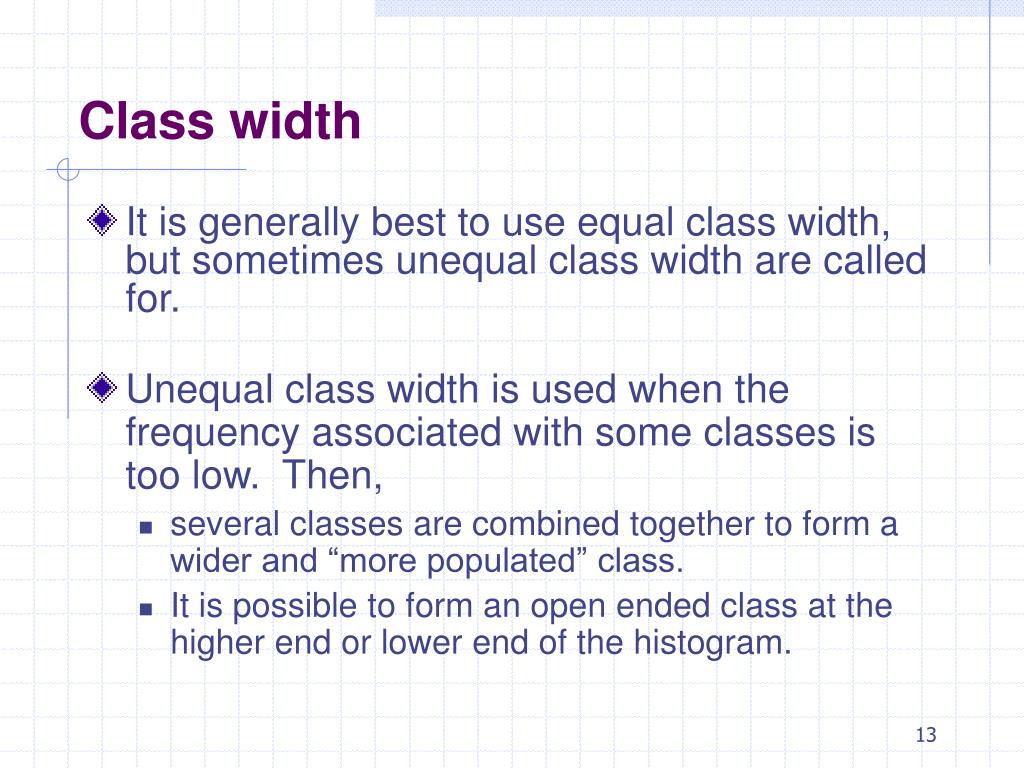 Class width

It is generally best to use equal class width, but sometimes unequal class width are called for.

Unequal class width is used when the frequency associated with some classes is too low.  Then,

several classes are combined together to form a wider and “more populated” class.

It is possible to form an open ended class at the higher end or lower end of the histogram.

13